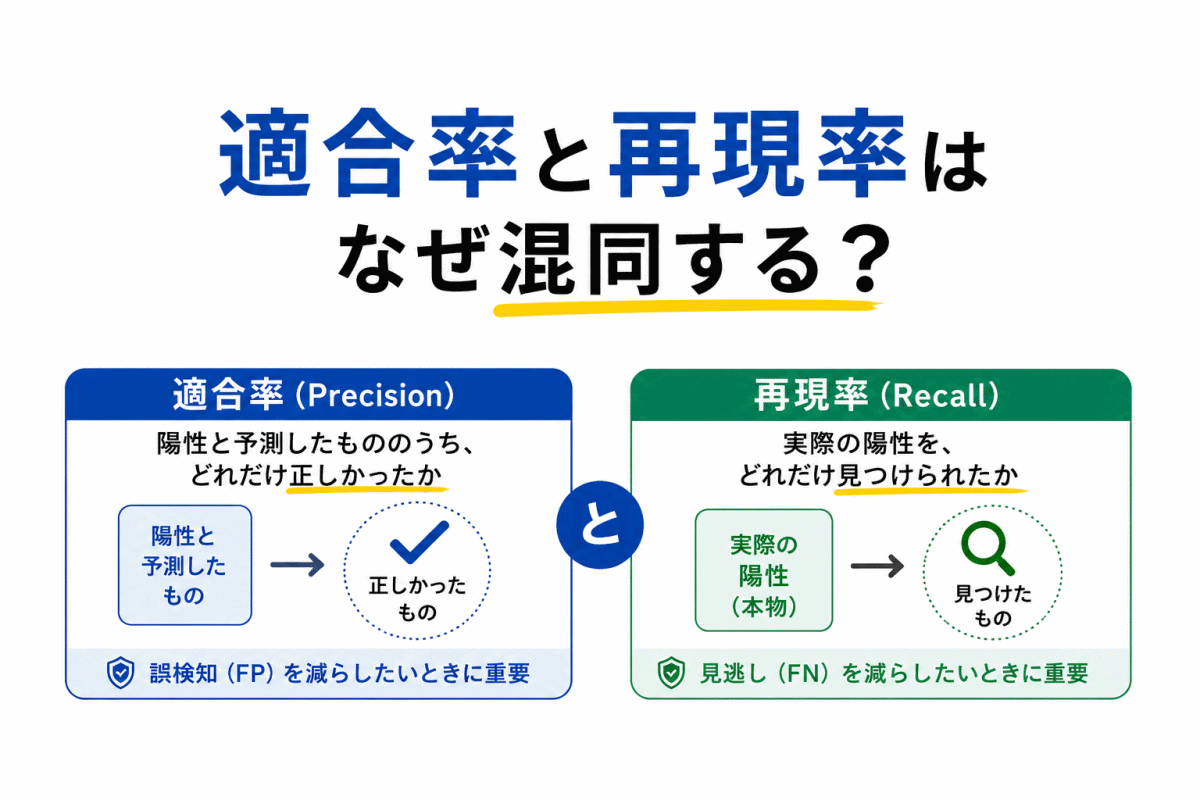 適合率と再現率は
なぜ混同する？

適合率（Precision）

陽性と予測したもののうち、
どれだけ正しかったか

陽性と
予測した
もの

正しかった
もの

誤検知（FP）を減らしたいときに重要

と

再現率（Recall）

実際の陽性を、
どれだけ見つけられたか

実際の
陽性
（本物）

見つけた
もの

見逃し（FN）を減らしたいときに重要